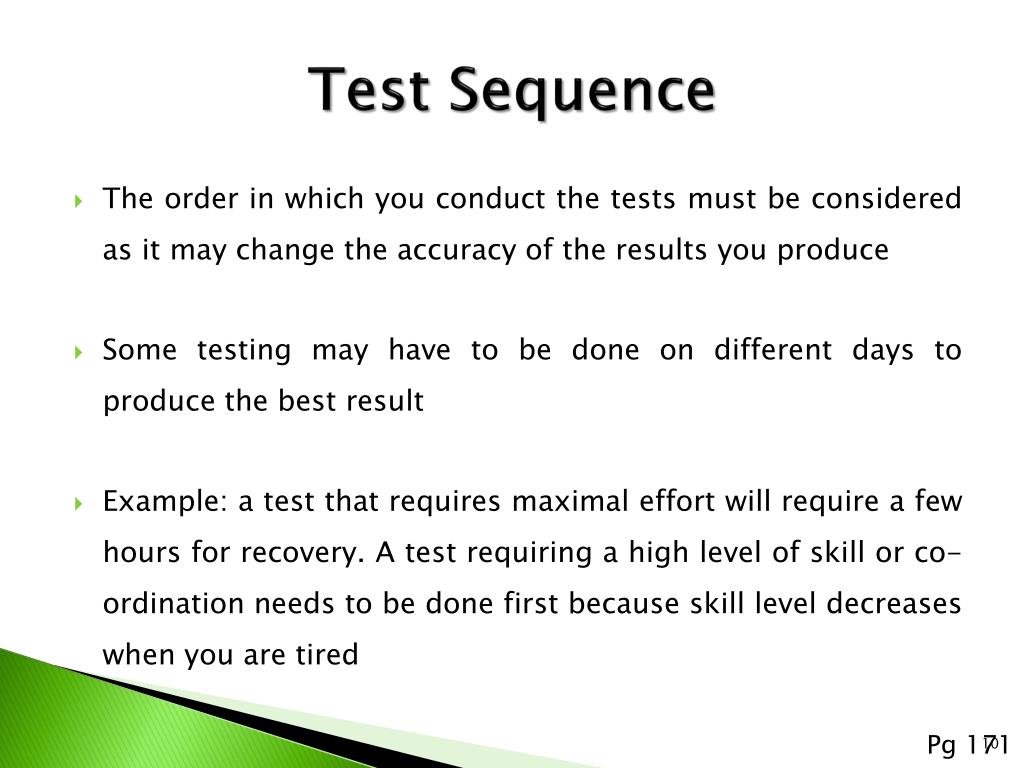 Test Sequence

The order in which you conduct the tests must be considered as it may change the accuracy of the results you produce

Some testing may have to be done on different days to produce the best result

Example: a test that requires maximal effort will require a few hours for recovery. A test requiring a high level of skill or co-ordination needs to be done first because skill level decreases when you are tired

Pg 171

70